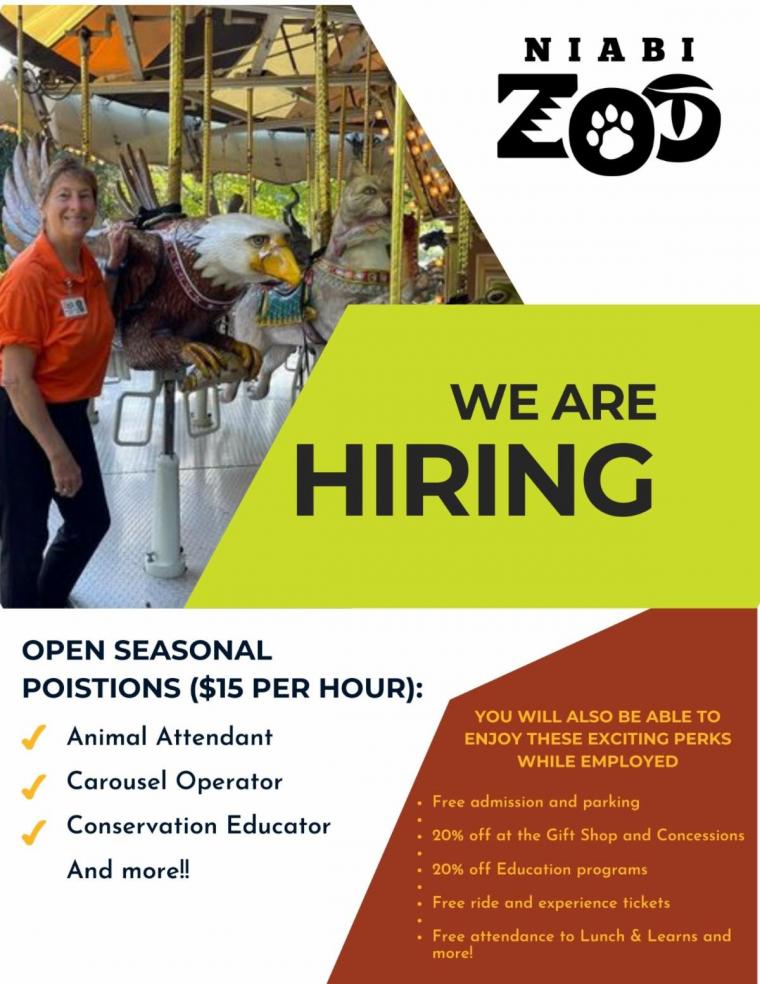 NIABI ZOO

WE ARE HIRING

OPEN SEASONAL POISTIONS ($15 PER HOUR):

✓ Animal Attendant
✓ Carousel Operator
✓ Conservation Educator
And more!!

YOU WILL ALSO BE ABLE TO ENJOY THESE EXCITING PERKS WHILE EMPLOYED

• Free admission and parking
• 20% off at the Gift Shop and Concessions
• 20% off Education programs
• Free ride and experience tickets
• Free attendance to Lunch & Learns and more!